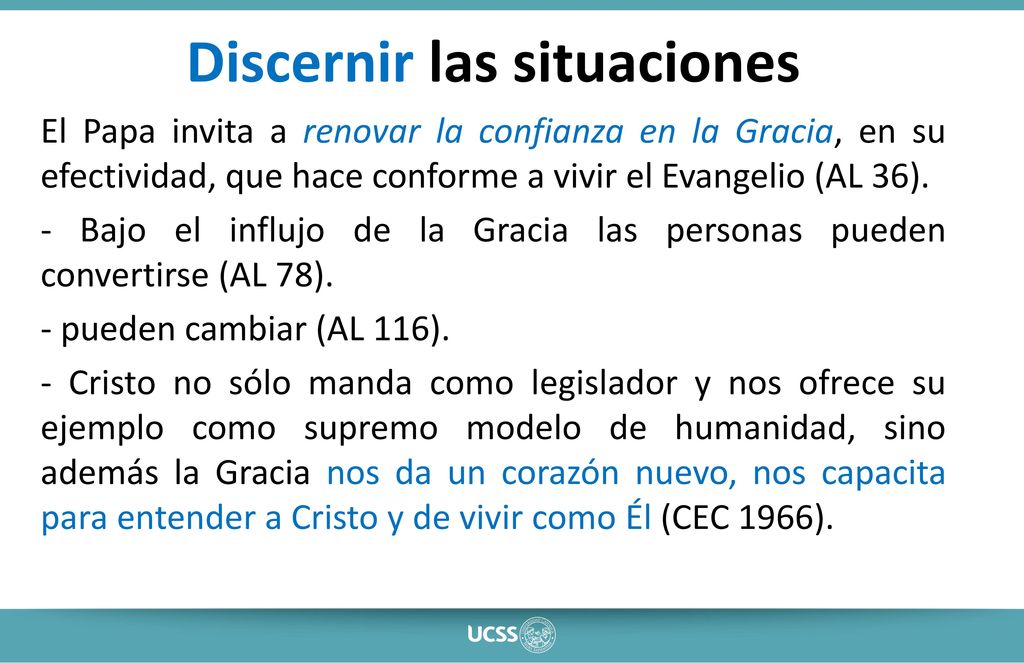 Discernir las situaciones

El Papa invita a renovar la confianza en la Gracia, en su efectividad, que hace conforme a vivir el Evangelio (AL 36).

- Bajo el influjo de la Gracia las personas pueden convertirse (AL 78).

- pueden cambiar (AL 116).

- Cristo no sólo manda como legislador y nos ofrece su ejemplo como supremo modelo de humanidad, sino además la Gracia nos da un corazón nuevo, nos capacita para entender a Cristo y de vivir como Él (CEC 1966).

UCSS